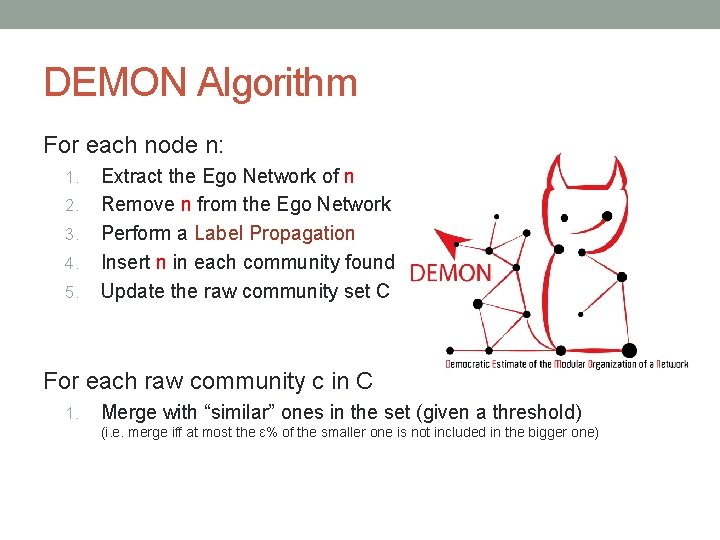 DEMON Algorithm

For each node n:

1. Extract the Ego Network of n
2. Remove n from the Ego Network
3. Perform a Label Propagation
4. Insert n in each community found
5. Update the raw community set C

DEMON

Democratic Estimate of the Modular Organization of a Network

For each raw community c in C

1. Merge with “similar” ones in the set (given a threshold)
(i.e. merge iff at most the ε% of the smaller one is not included in the bigger one)